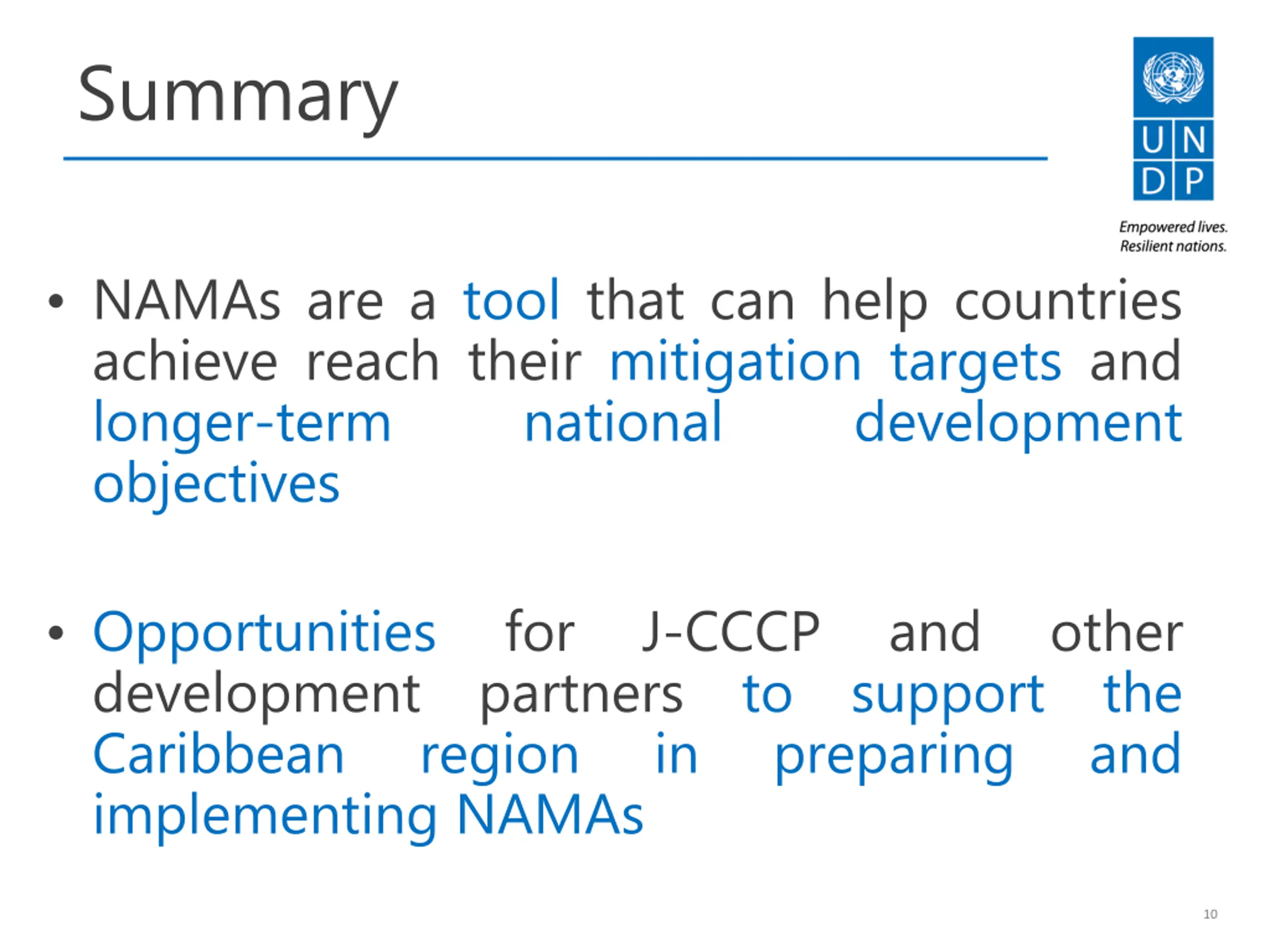 Summary

U N
D P

Empowered lives.
Resilient nations.

• NAMAs are a tool that can help countries achieve reach their mitigation targets and longer-term national development objectives

• Opportunities for J-CCCP and other development partners to support the Caribbean region in preparing and implementing NAMAs

10